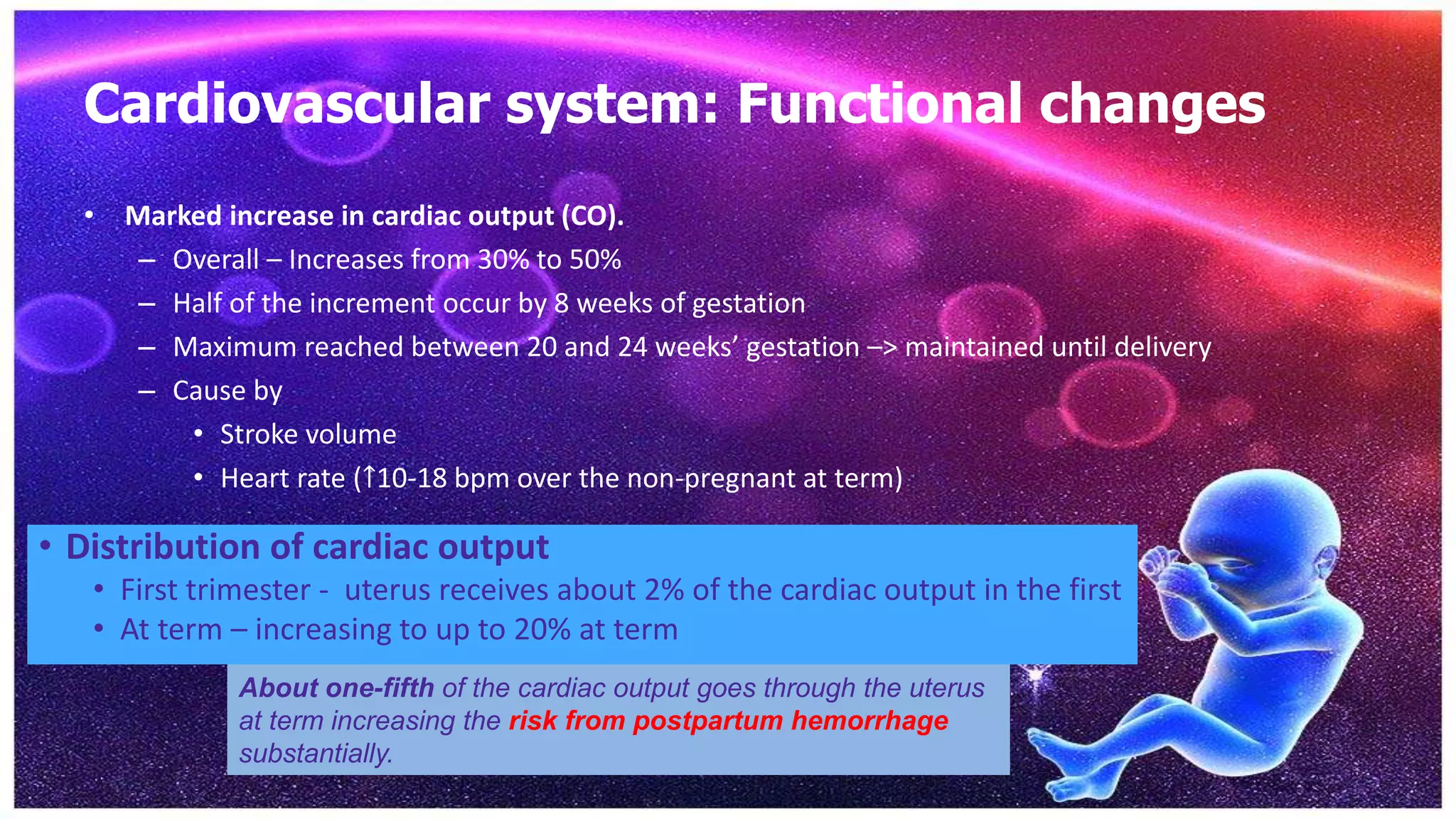 Cardiovascular system: Functional changes

• Marked increase in cardiac output (CO).
– Overall – Increases from 30% to 50%
– Half of the increment occur by 8 weeks of gestation
– Maximum reached between 20 and 24 weeks' gestation –> maintained until delivery
– Cause by
• Stroke volume
• Heart rate (↑10-18 bpm over the non-pregnant at term)

• Distribution of cardiac output
• First trimester - uterus receives about 2% of the cardiac output in the first
• At term – increasing to up to 20% at term

About one-fifth of the cardiac output goes through the uterus at term increasing the risk from postpartum hemorrhage substantially.